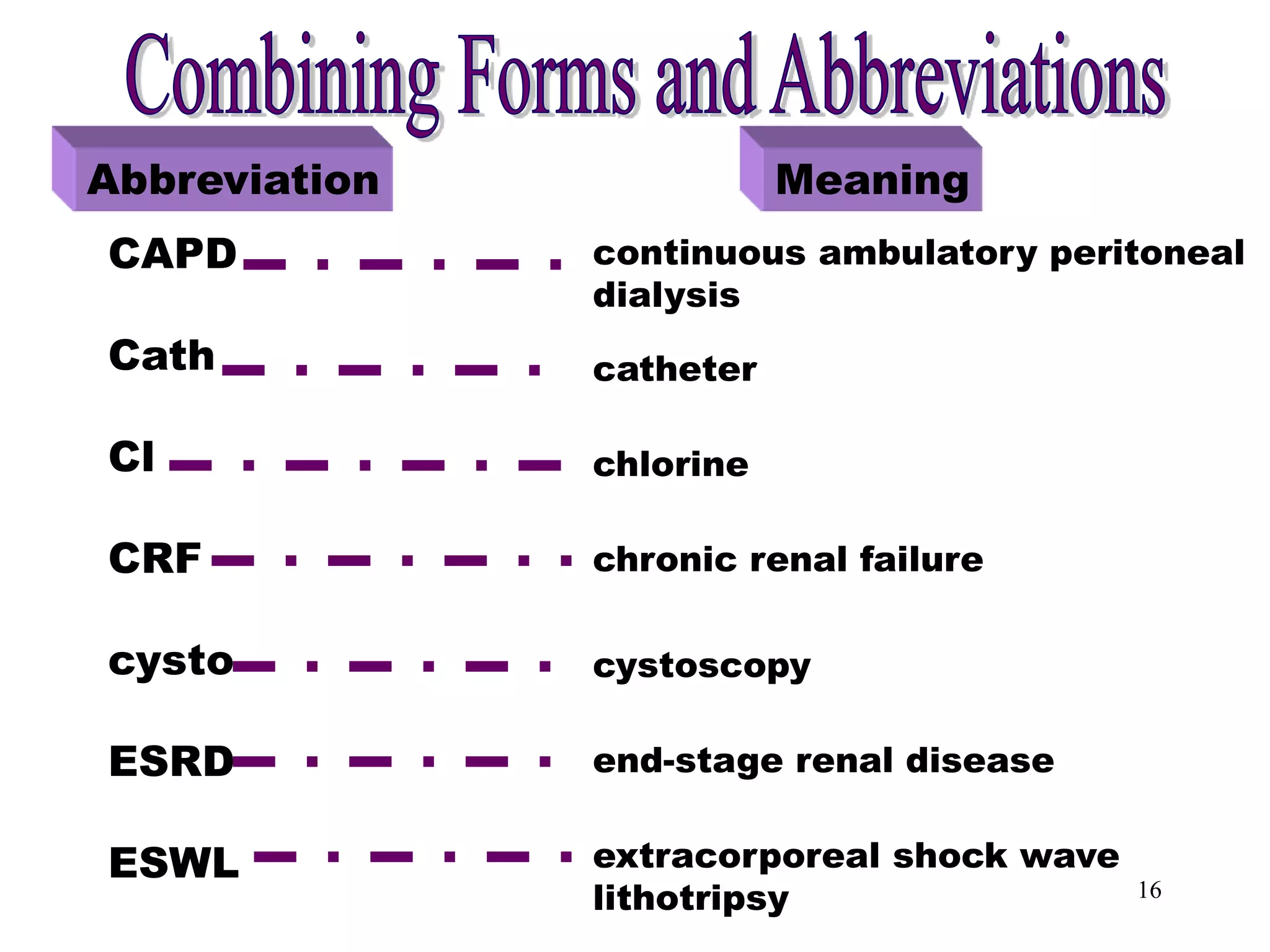 Combining Forms and Abbreviations

| Abbreviation | Meaning |
|---|---|
| CAPD | continuous ambulatory peritoneal dialysis |
| Cath | catheter |
| Cl | chlorine |
| CRF | chronic renal failure |
| cysto | cystoscopy |
| ESRD | end-stage renal disease |
| ESWL | extracorporeal shock wave lithotripsy |

16